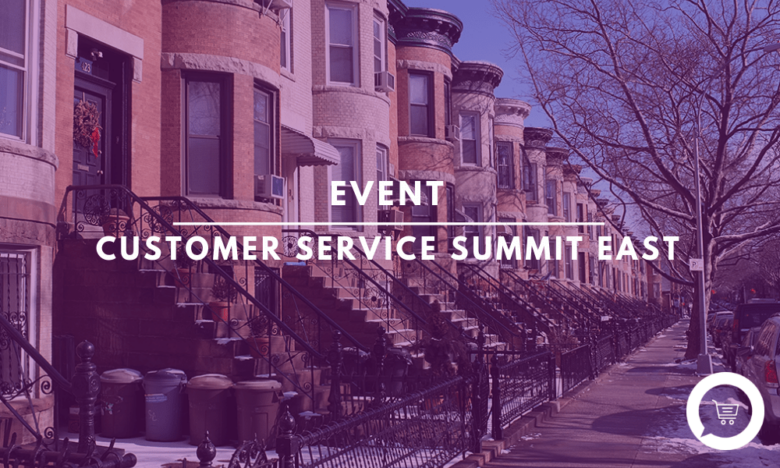 EVENT

CUSTOMER SERVICE SUMMIT EAST